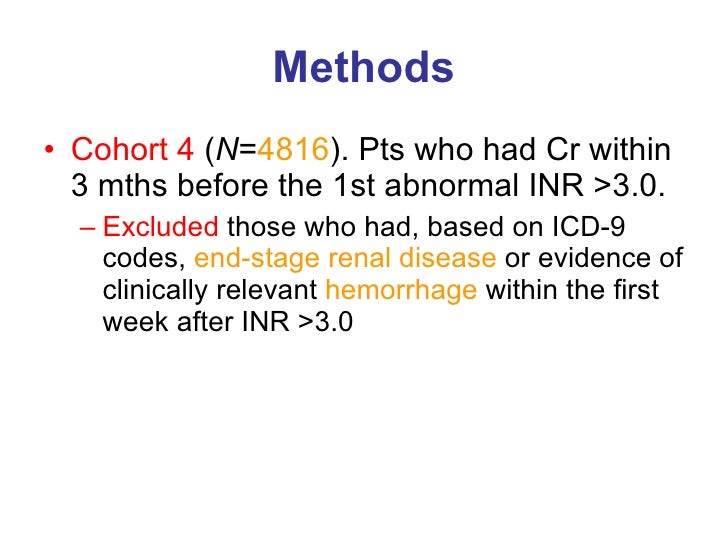 Methods

• Cohort 4 ($N$=4816). Pts who had Cr within 3 mths before the 1st abnormal INR >3.0.

– Excluded those who had, based on ICD-9 codes, end-stage renal disease or evidence of clinically relevant hemorrhage within the first week after INR >3.0